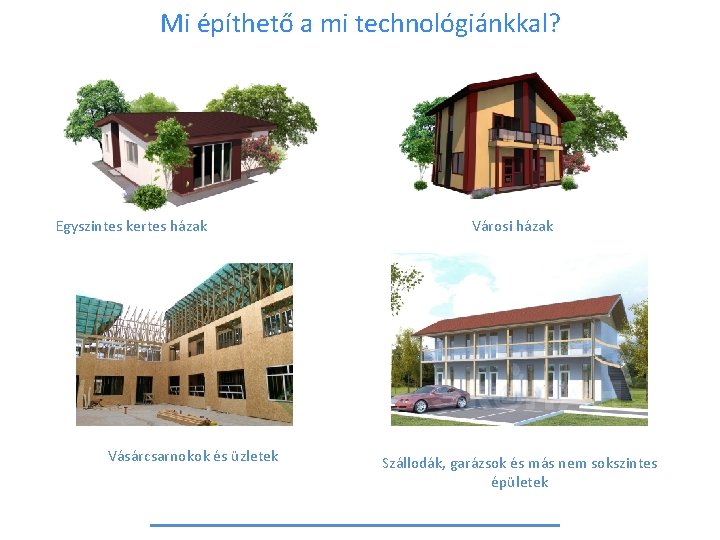 Mi építhető a mi technológiánkkal?

Egyszintes kertes házak

Városi házak

Vásárcsarnokok és üzletek

Szállodák, garázsok és más nem sokszintes épületek